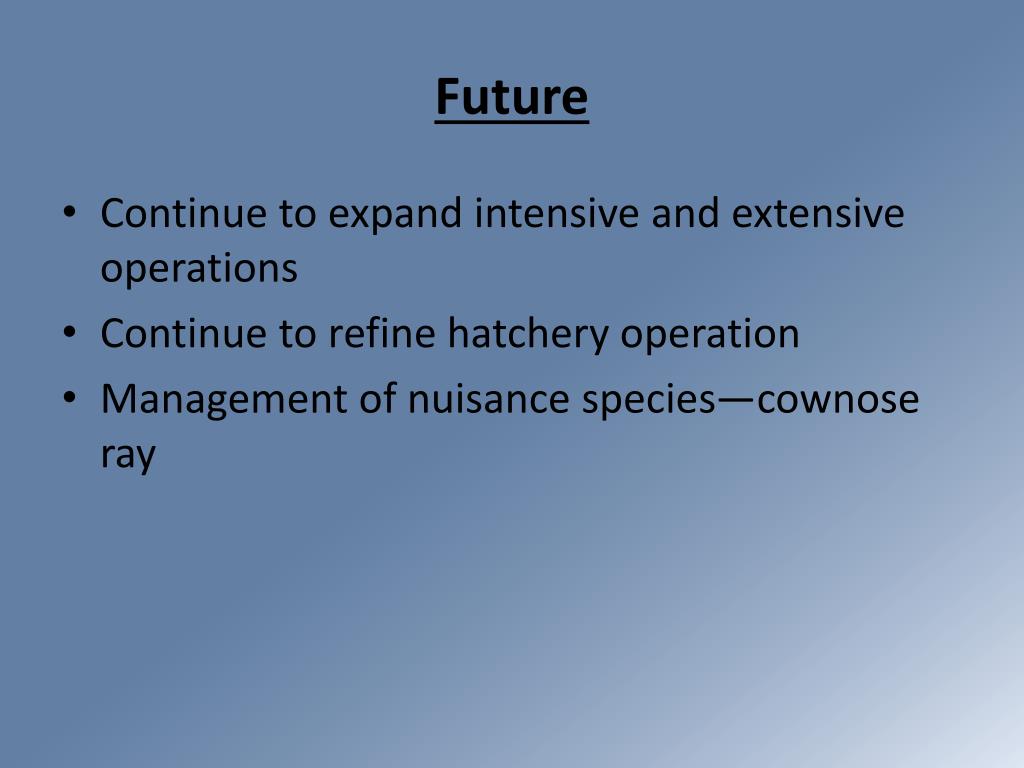 Future

• Continue to expand intensive and extensive operations
• Continue to refine hatchery operation
• Management of nuisance species—cownose ray